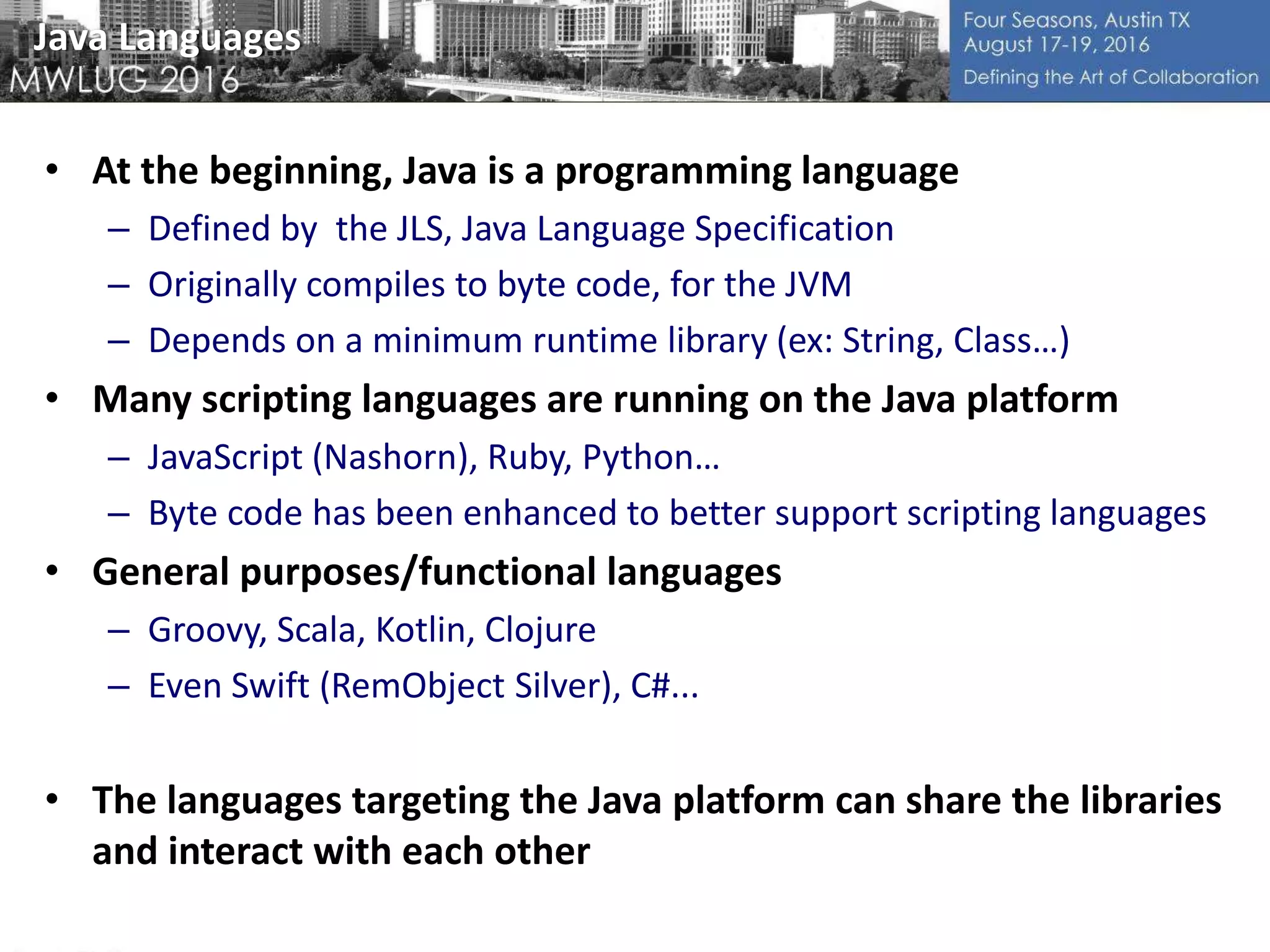 Java Languages
MWLUG 2016

Four Seasons, Austin TX
August 17-19, 2016
Defining the Art of Collaboration

• At the beginning, Java is a programming language
– Defined by the JLS, Java Language Specification
– Originally compiles to byte code, for the JVM
– Depends on a minimum runtime library (ex: String, Class…)
• Many scripting languages are running on the Java platform
– JavaScript (Nashorn), Ruby, Python…
– Byte code has been enhanced to better support scripting languages
• General purposes/functional languages
– Groovy, Scala, Kotlin, Clojure
– Even Swift (RemObject Silver), C#...

• The languages targeting the Java platform can share the libraries and interact with each other